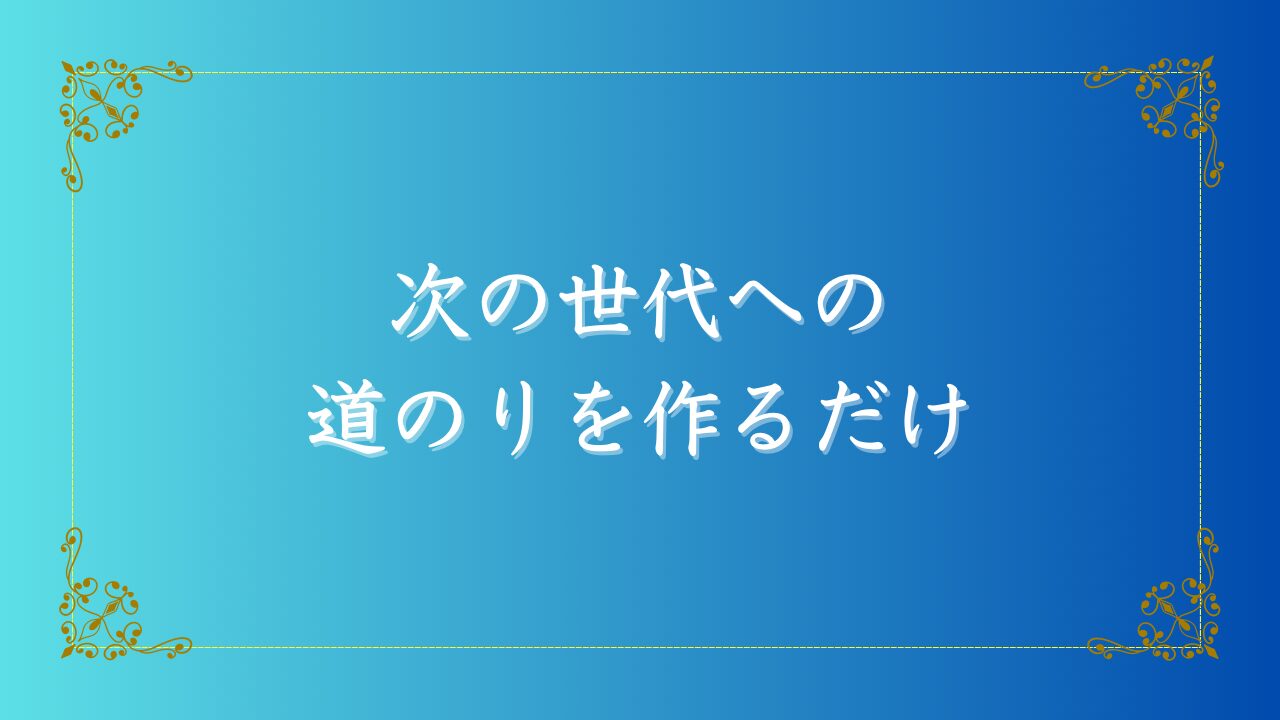 次の世代への
道のりを作るだけ